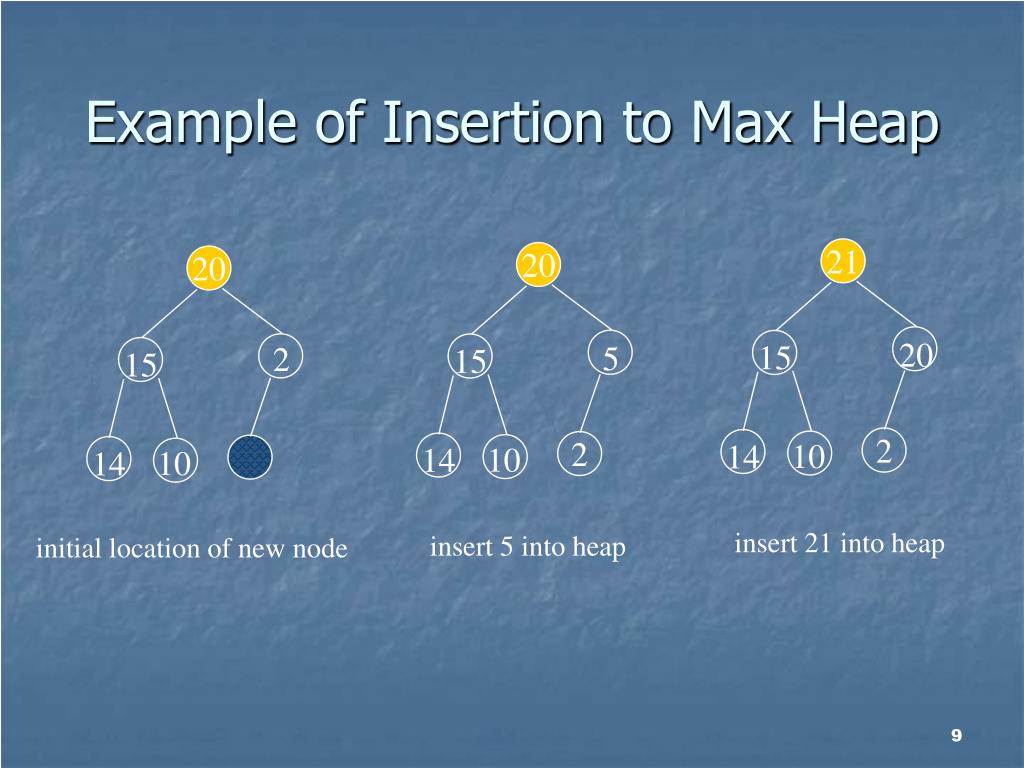 Example of Insertion to Max Heap

20

15 2

14 10

initial location of new node

20

15 5

14 10 2

insert 5 into heap

21

15 20

14 10 2

insert 21 into heap

9